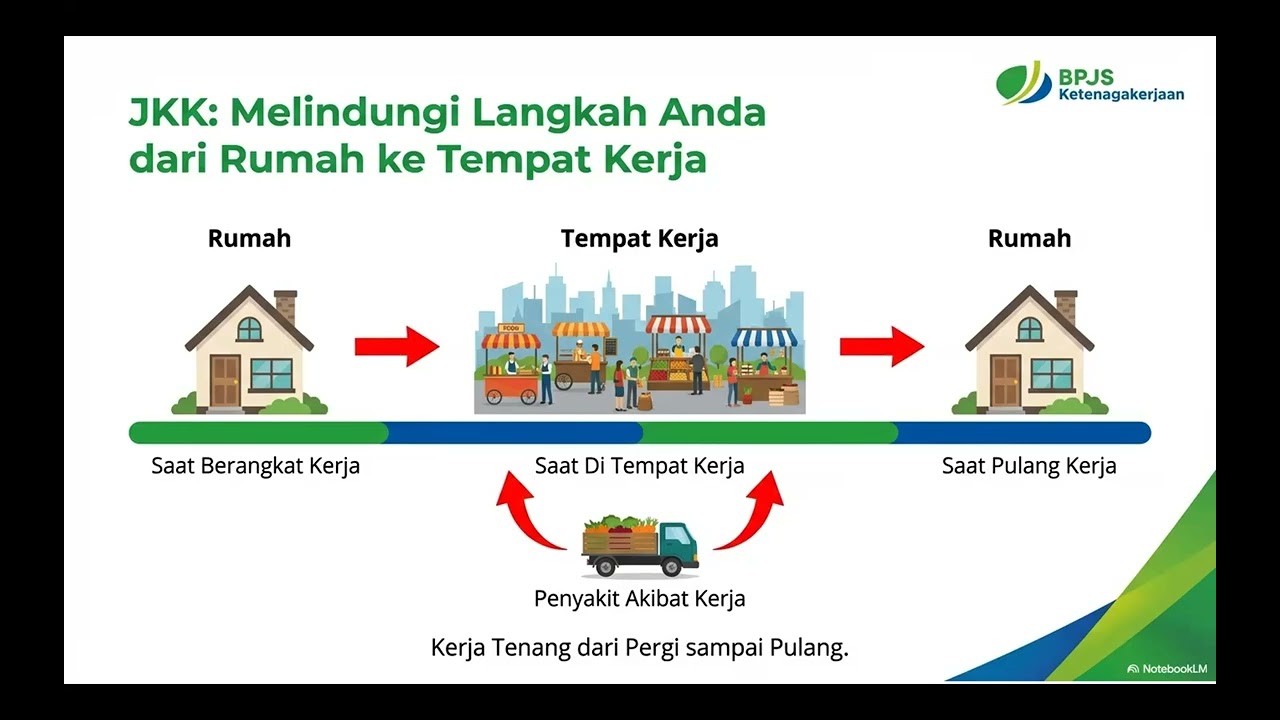 BPJS
Ketenagakerjaan

JKK: Melindungi Langkah Anda dari Rumah ke Tempat Kerja

Rumah

Tempat Kerja

Rumah

FOOD

Saat Berangkat Kerja

Saat Di Tempat Kerja

Saat Pulang Kerja

Penyakit Akibat Kerja

Kerja Tenang dari Pergi sampai Pulang.

NotebookLM